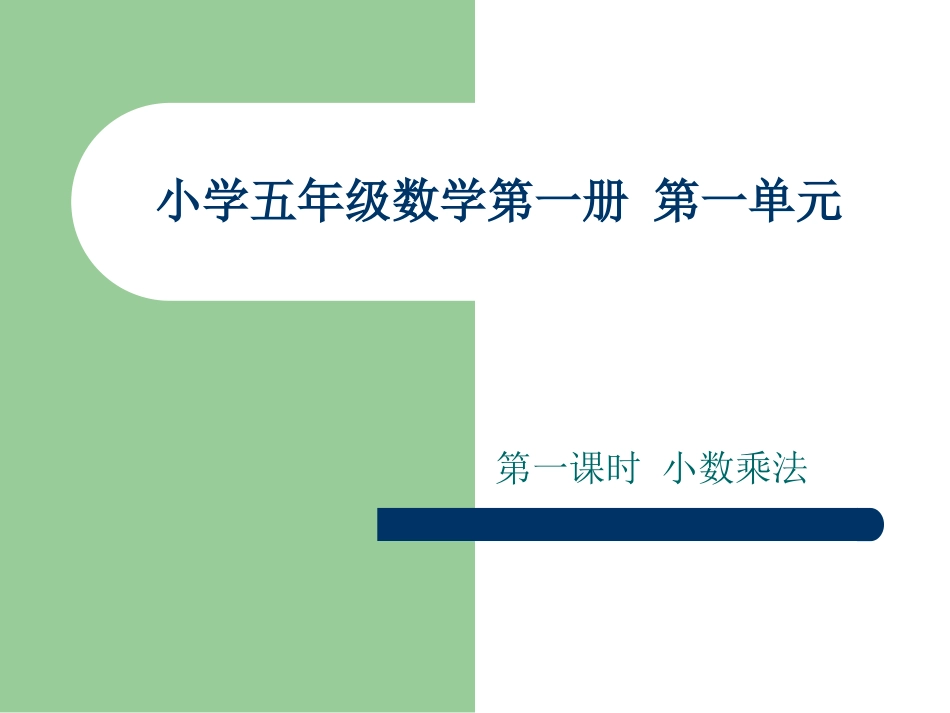 小学五年级数学第一册  第一单元

第一课时  小数乘法